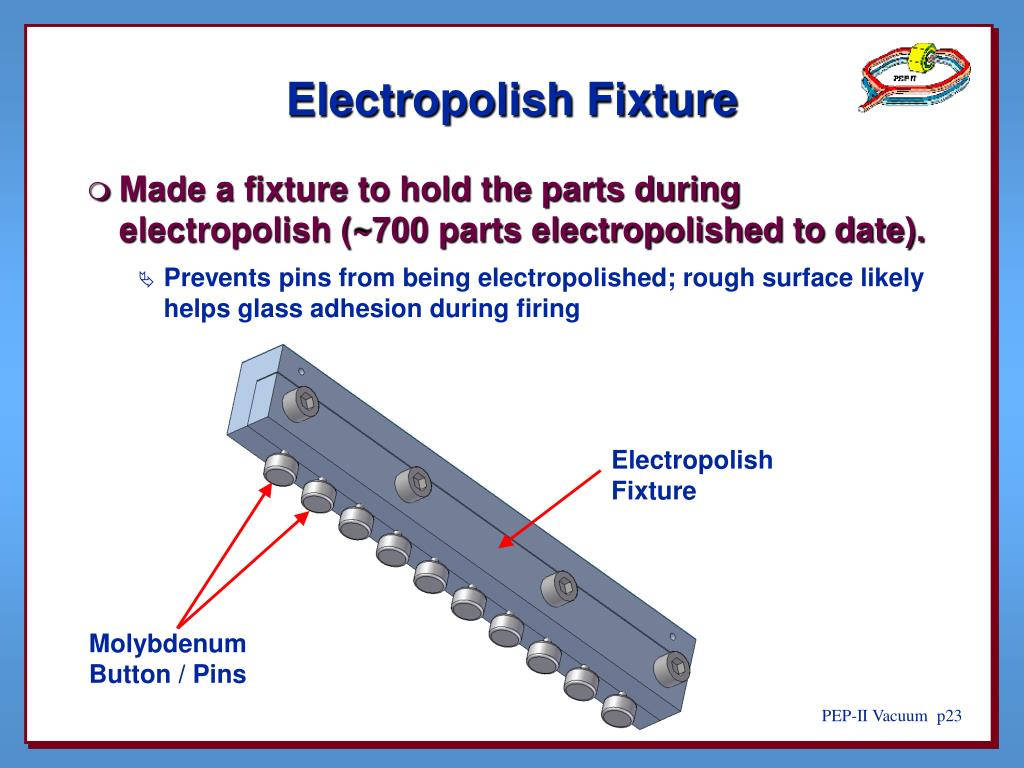 PEP-II

Electropolish Fixture

Made a fixture to hold the parts during electropolish (~700 parts electropolished to date).

Prevents pins from being electropolished; rough surface likely helps glass adhesion during firing

Electropolish Fixture

Molybdenum Button / Pins

PEP-II Vacuum p23